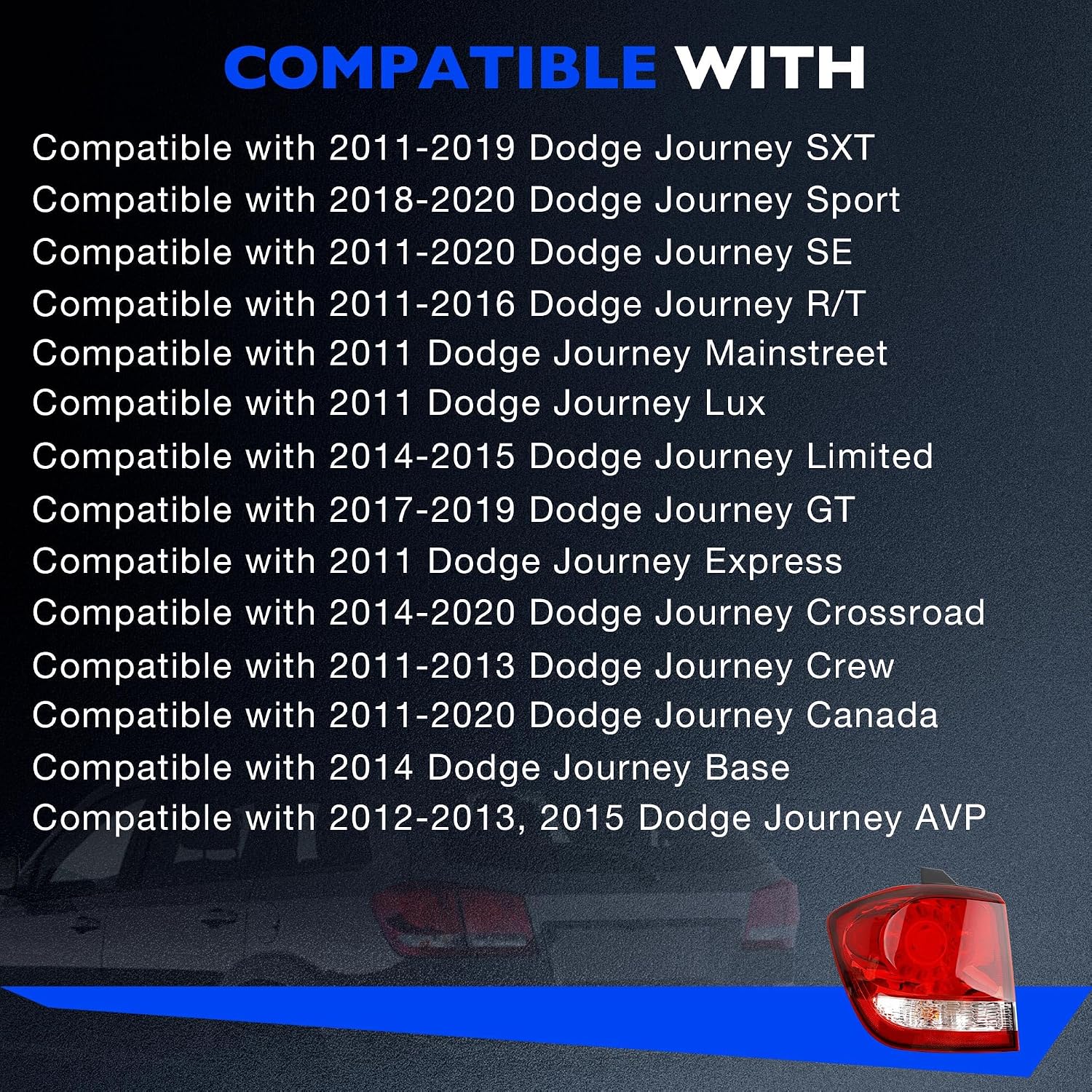 COMPATIBLE WITH

Compatible with 2011-2019 Dodge Journey SXT
Compatible with 2018-2020 Dodge Journey Sport
Compatible with 2011-2020 Dodge Journey SE
Compatible with 2011-2016 Dodge Journey R/T
Compatible with 2011 Dodge Journey Mainstreet
Compatible with 2011 Dodge Journey Lux
Compatible with 2014-2015 Dodge Journey Limited
Compatible with 2017-2019 Dodge Journey GT
Compatible with 2011 Dodge Journey Express
Compatible with 2014-2020 Dodge Journey Crossroad
Compatible with 2011-2013 Dodge Journey Crew
Compatible with 2011-2020 Dodge Journey Canada
Compatible with 2014 Dodge Journey Base
Compatible with 2012-2013, 2015 Dodge Journey AVP